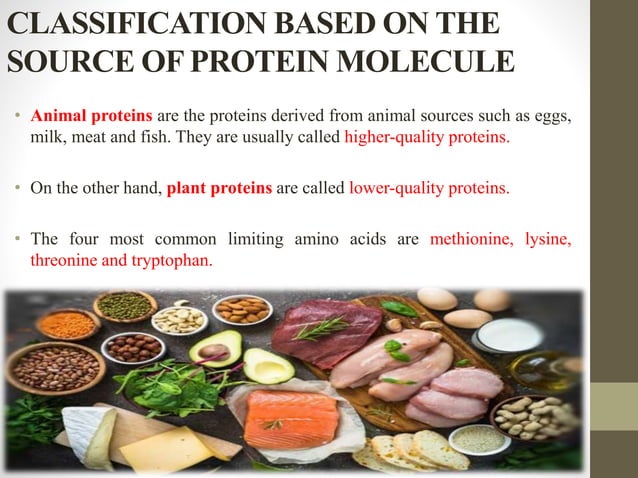 CLASSIFICATION BASED ON THE SOURCE OF PROTEIN MOLECULE

• Animal proteins are the proteins derived from animal sources such as eggs, milk, meat and fish. They are usually called higher-quality proteins.

• On the other hand, plant proteins are called lower-quality proteins.

• The four most common limiting amino acids are methionine, lysine, threonine and tryptophan.